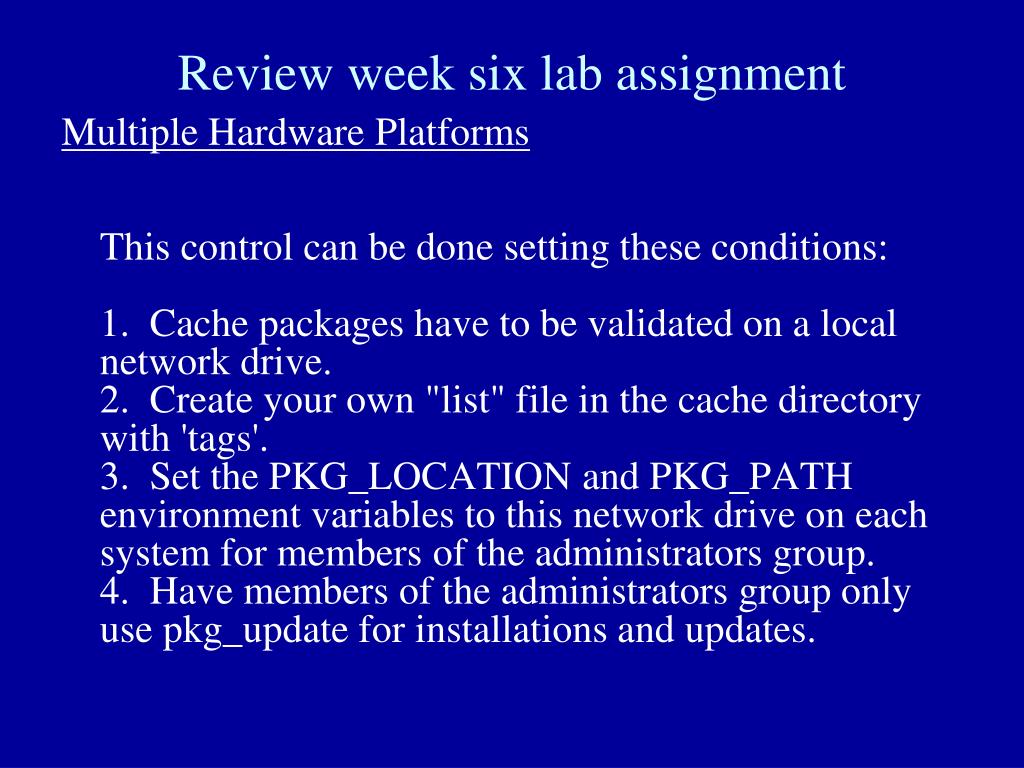 Review week six lab assignment

Multiple Hardware Platforms

This control can be done setting these conditions:

1. Cache packages have to be validated on a local network drive.
2. Create your own "list" file in the cache directory with 'tags'.
3. Set the PKG_LOCATION and PKG_PATH environment variables to this network drive on each system for members of the administrators group.
4. Have members of the administrators group only use pkg_update for installations and updates.